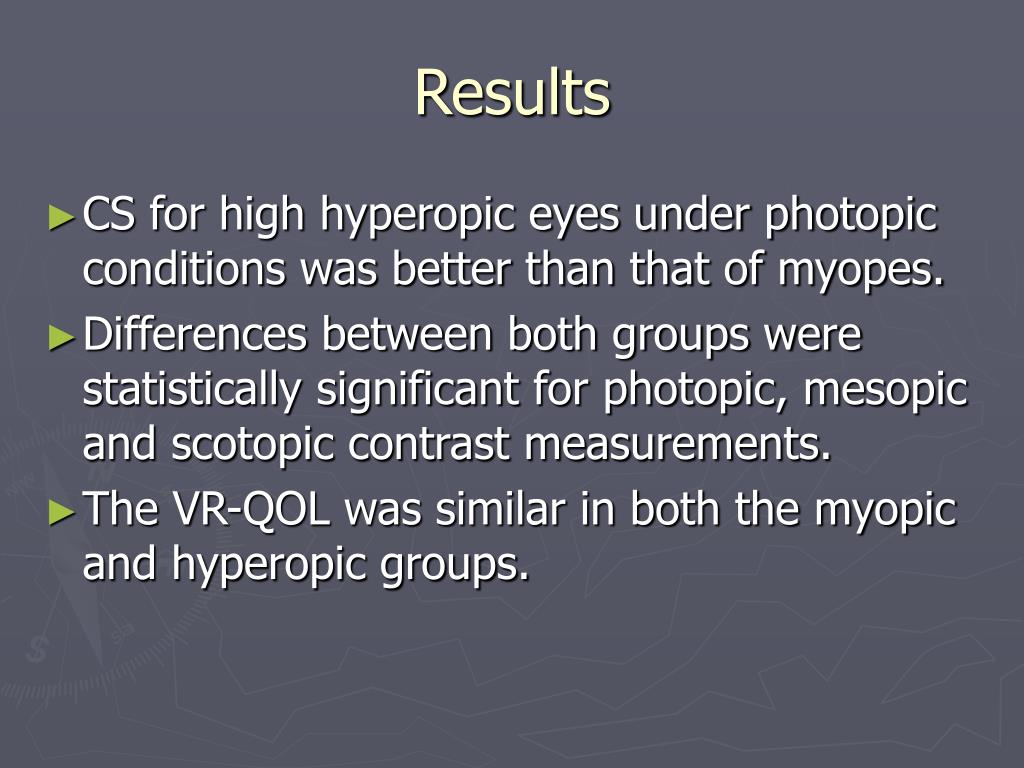 Results

► CS for high hyperopic eyes under photopic conditions was better than that of myopes.

► Differences between both groups were statistically significant for photopic, mesopic and scotopic contrast measurements.

► The VR-QOL was similar in both the myopic and hyperopic groups.